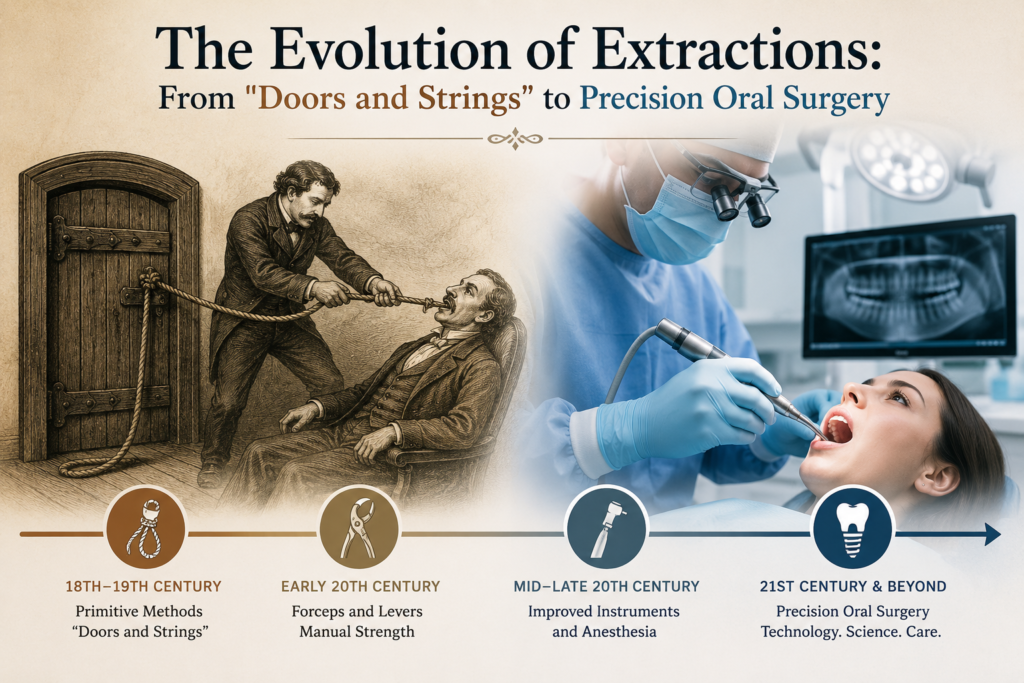 The Evolution of Extractions:
From "Doors and Strings" to Precision Oral Surgery

18TH–19TH CENTURY
Primitive Methods
"Doors and Strings"

EARLY 20TH CENTURY
Forceps and Levers
Manual Strength

MID–LATE 20TH CENTURY
Improved Instruments
and Anesthesia

21ST CENTURY & BEYOND
Precision Oral Surgery
Technology. Science. Care.